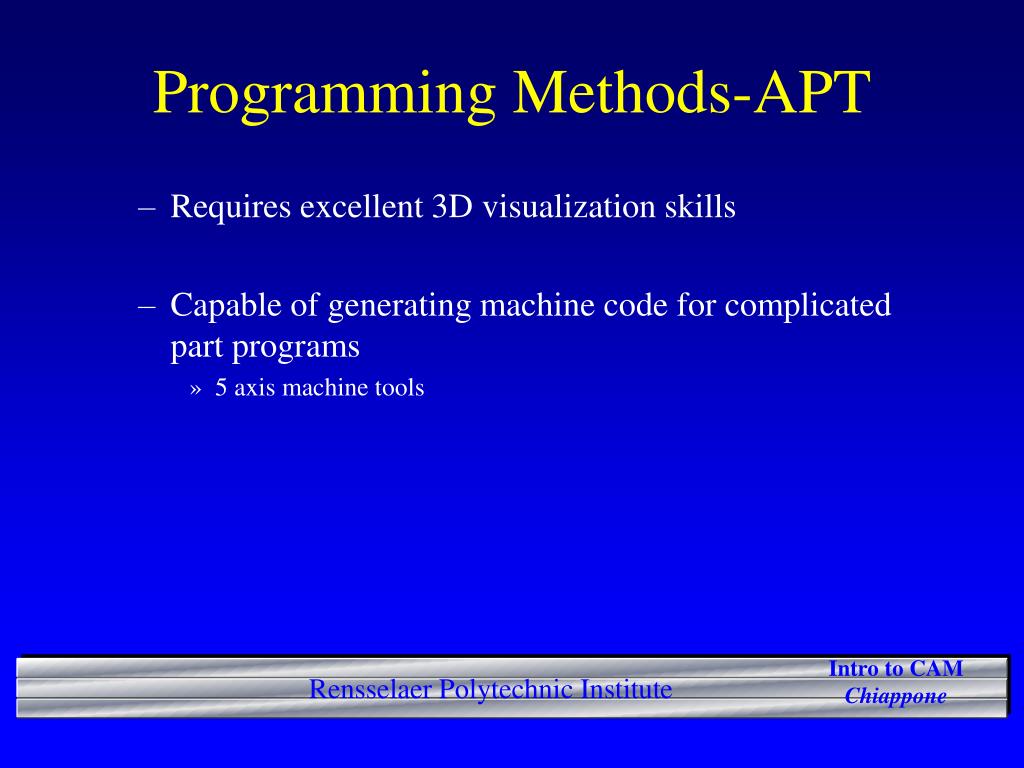 Programming Methods-APT

– Requires excellent 3D visualization skills

– Capable of generating machine code for complicated part programs

» 5 axis machine tools

Rensselaer Polytechnic Institute

Intro to CAM
Chiappone